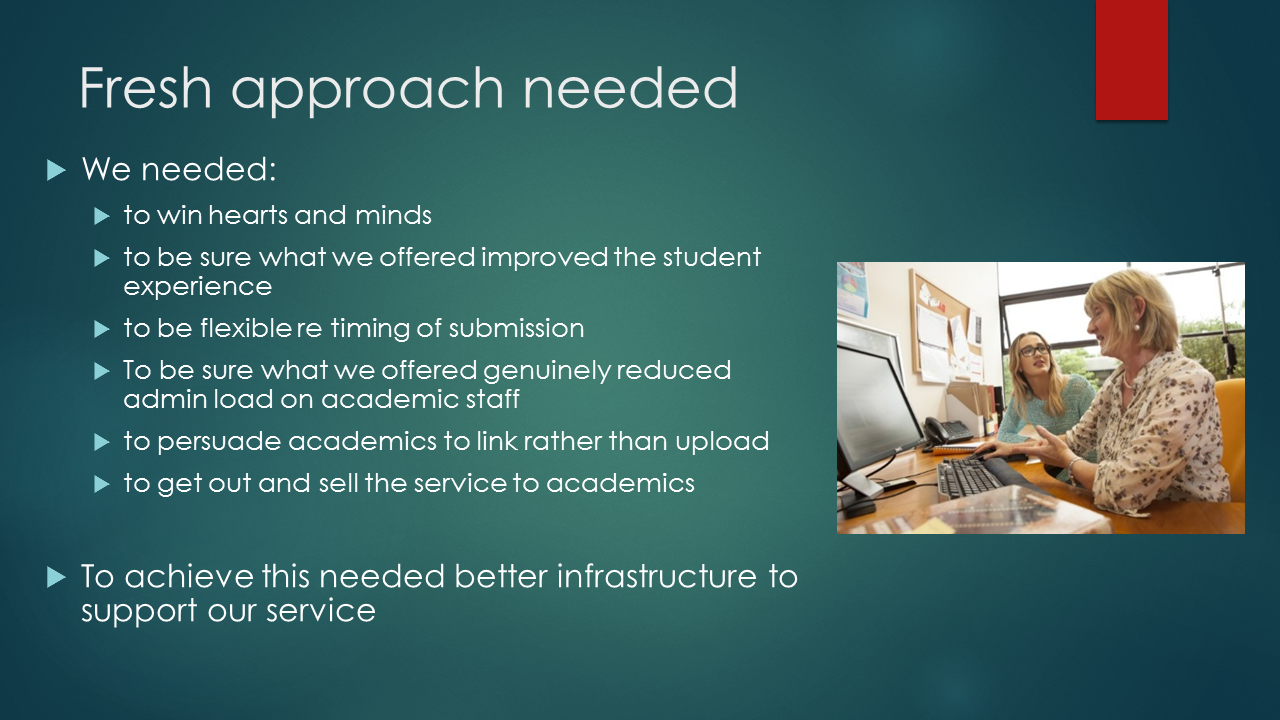 Fresh approach needed

We needed:

to win hearts and minds

to be sure what we offered improved the student experience

to be flexible re timing of submission

To be sure what we offered genuinely reduced admin load on academic staff

to persuade academics to link rather than upload

to get out and sell the service to academics

To achieve this needed better infrastructure to support our service